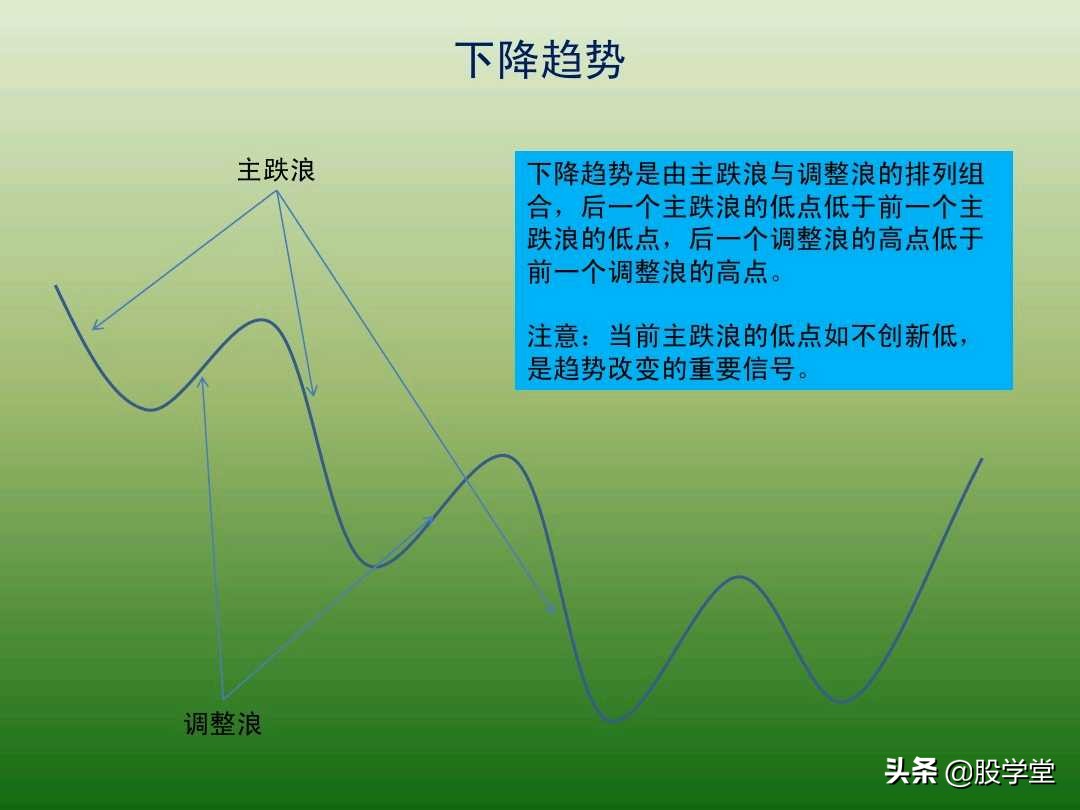 下降趋势

主跌浪

下降趋势是由主跌浪与调整浪的排列组合，后一个主跌浪的低点低于前一个主跌浪的低点，后一个调整浪的高点低于前一个调整浪的高点。

注意：当前主跌浪的低点如不创新低，是趋势改变的重要信号。

调整浪

头条 @股学堂